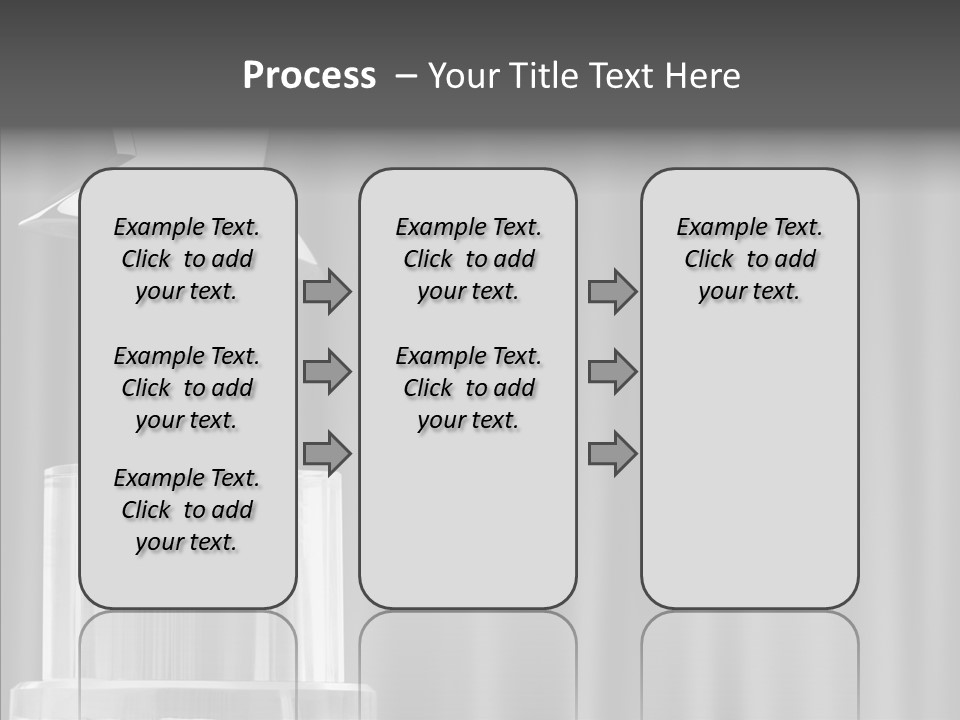 Process – Your Title Text Here

Example Text. Click to add your text.

Example Text. Click to add your text.

Example Text. Click to add your text.

Example Text. Click to add your text.

Example Text. Click to add your text.

Example Text. Click to add your text.